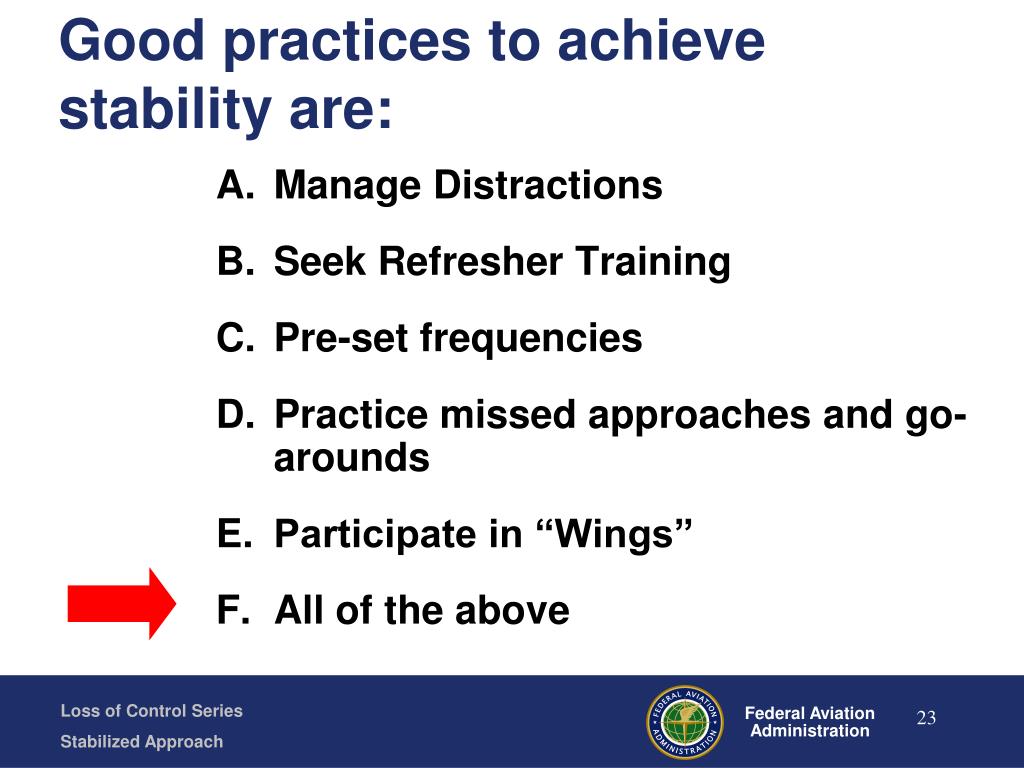 Good practices to achieve stability are:

A. Manage Distractions

B. Seek Refresher Training

C. Pre-set frequencies

D. Practice missed approaches and go-arounds

E. Participate in “Wings”

F. All of the above

Loss of Control Series

Stabilized Approach

FEDERAL AVIATION ADMINISTRATION

Federal Aviation Administration

23